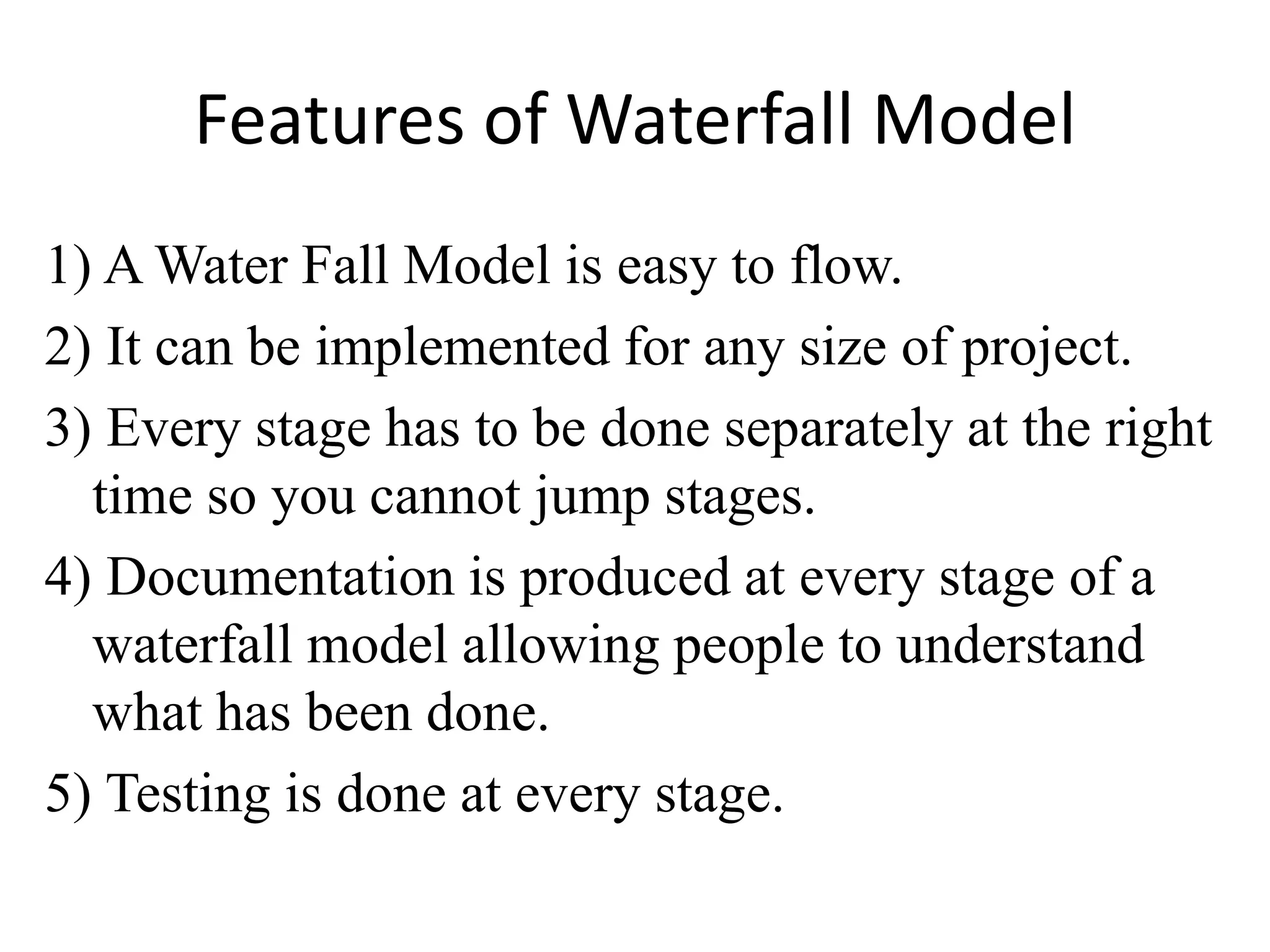 Features of Waterfall Model

1) A Water Fall Model is easy to flow.

2) It can be implemented for any size of project.

3) Every stage has to be done separately at the right time so you cannot jump stages.

4) Documentation is produced at every stage of a waterfall model allowing people to understand what has been done.

5) Testing is done at every stage.